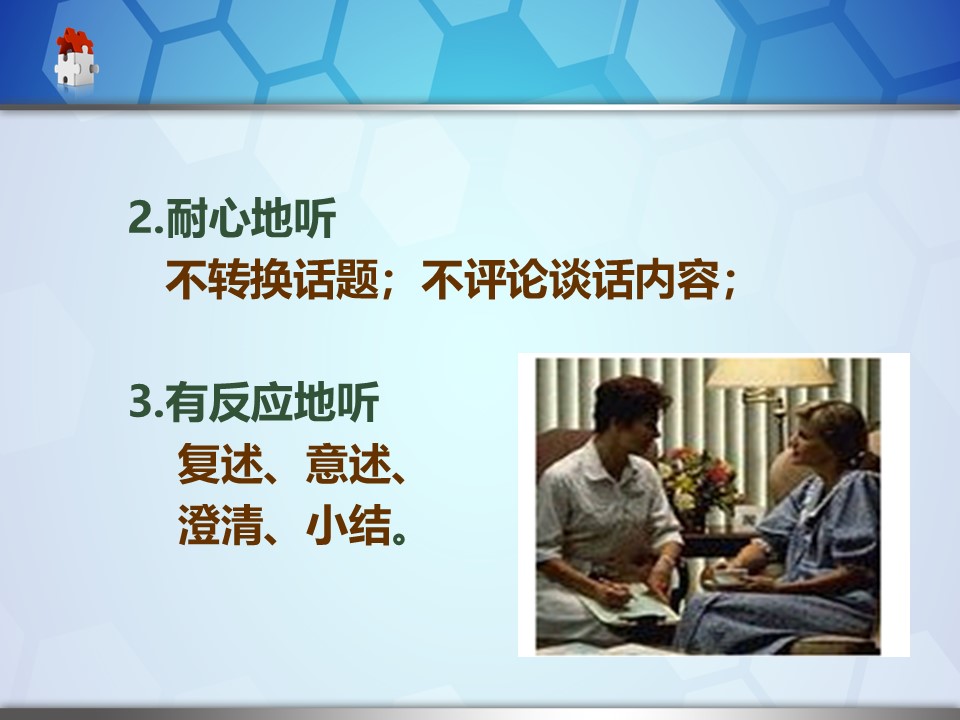 2.耐心地听

不转换话题；不评论谈话内容；

3.有反应地听

复述、意述、

澄清、小结。